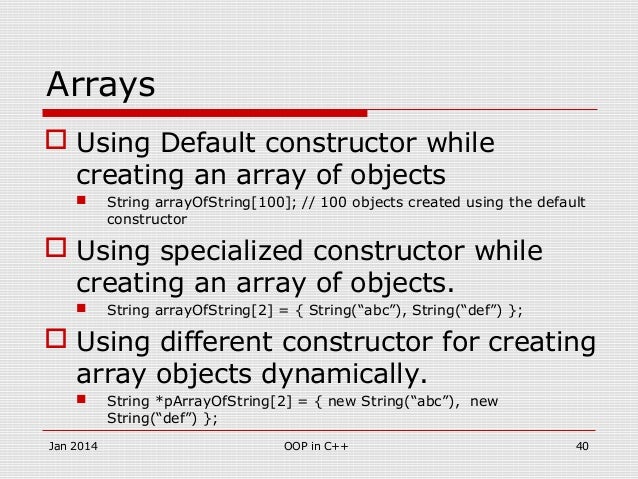 Arrays

Using Default constructor while creating an array of objects

String arrayOfString[100]; // 100 objects created using the default constructor

Using specialized constructor while creating an array of objects.

String arrayOfString[2] = { String(“abc”), String(“def”) };

Using different constructor for creating array objects dynamically.

String *pArrayOfString[2] = { new String(“abc”), new String(“def”) };

Jan 2014

OOP in C++

40